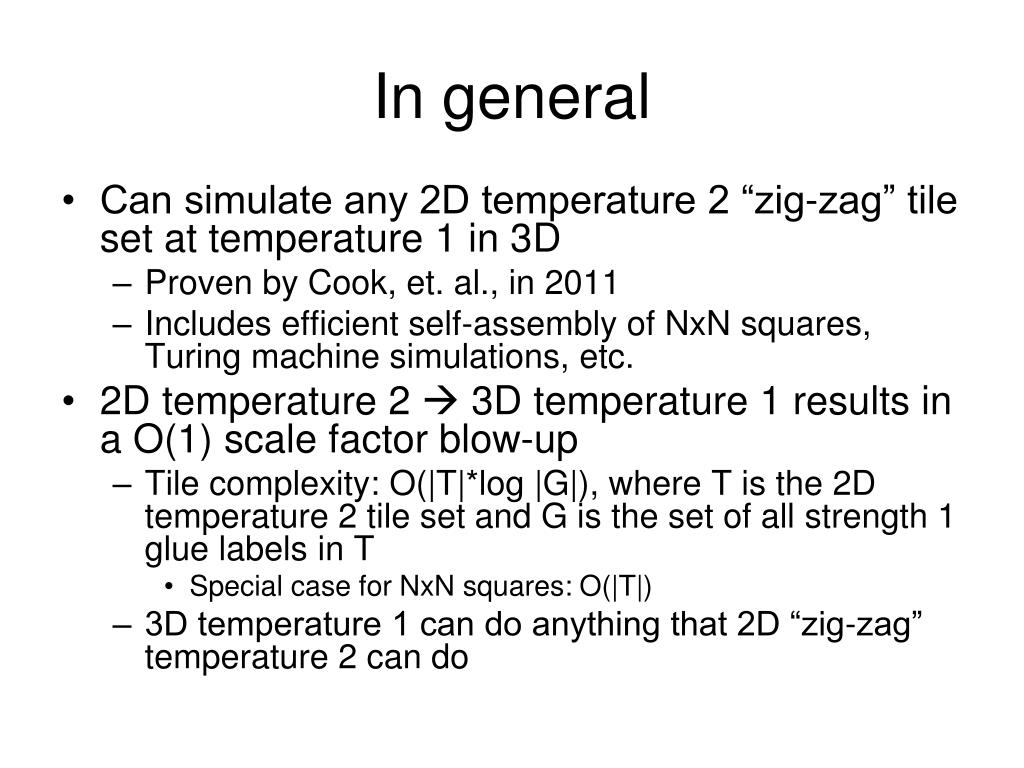 In general

• Can simulate any 2D temperature 2 “zig-zag” tile set at temperature 1 in 3D
 – Proven by Cook, et. al., in 2011
 – Includes efficient self-assembly of NxN squares, Turing machine simulations, etc.
• 2D temperature 2 → 3D temperature 1 results in a O(1) scale factor blow-up
 – Tile complexity: O(|T|*log |G|), where T is the 2D temperature 2 tile set and G is the set of all strength 1 glue labels in T
  • Special case for NxN squares: O(|T|)
 – 3D temperature 1 can do anything that 2D “zig-zag” temperature 2 can do